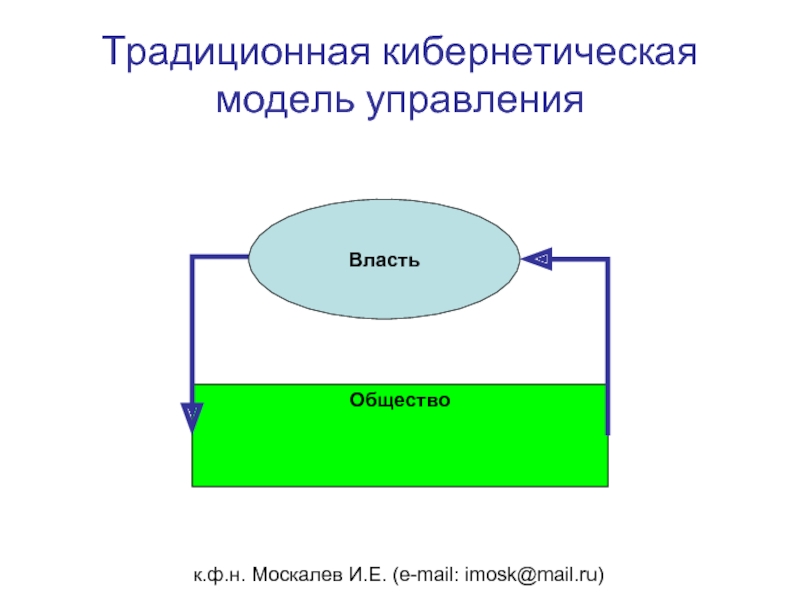 Традиционная кибернетическая модель управления

Власть

Общество

к.ф.н. Москалев И.Е. (e-mail: imosk@mail.ru)